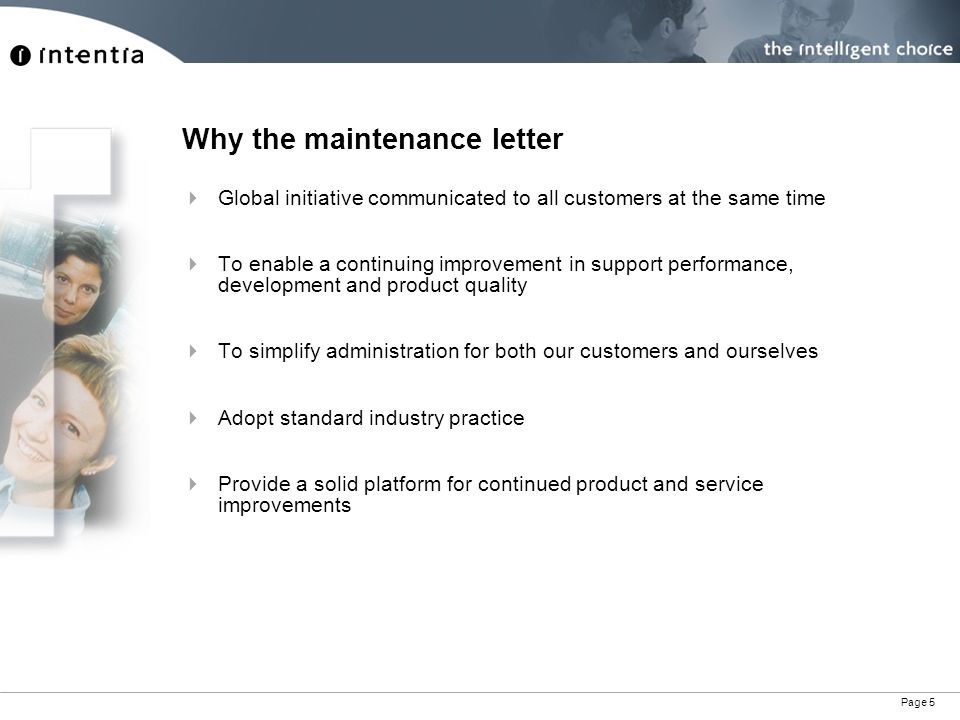 intentia

the intelligent choice

Why the maintenance letter

Global initiative communicated to all customers at the same time

To enable a continuing improvement in support performance, development and product quality

To simplify administration for both our customers and ourselves

Adopt standard industry practice

Provide a solid platform for continued product and service improvements

Page 5